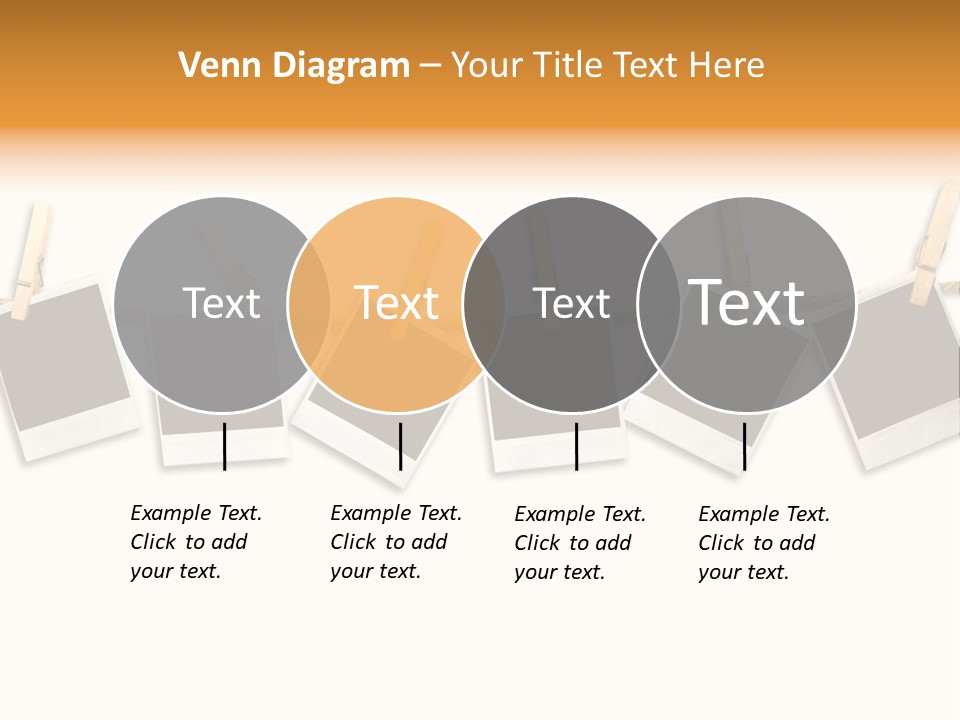 Venn Diagram – Your Title Text Here

Text

Text

Text

Text

Example Text. Click to add your text.

Example Text. Click to add your text.

Example Text. Click to add your text.

Example Text. Click to add your text.